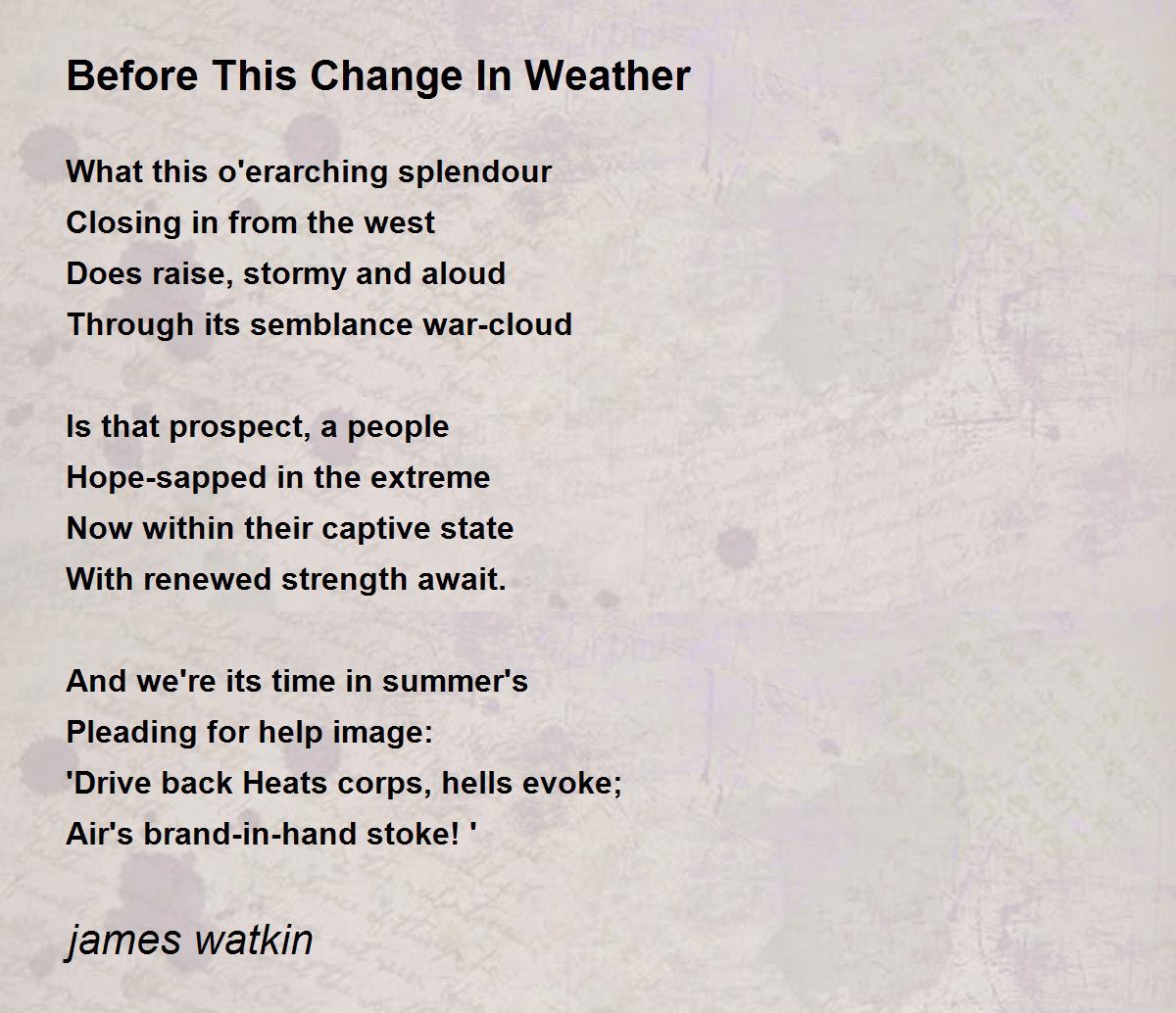 Before This Change In Weather

What this o'erarching splendour
Closing in from the west
Does raise, stormy and aloud
Through its semblance war-cloud

Is that prospect, a people
Hope-sapped in the extreme
Now within their captive state
With renewed strength await.

And we're its time in summer's
Pleading for help image:
'Drive back Heats corps, hells evoke;
Air's brand-in-hand stoke! '

james watkin